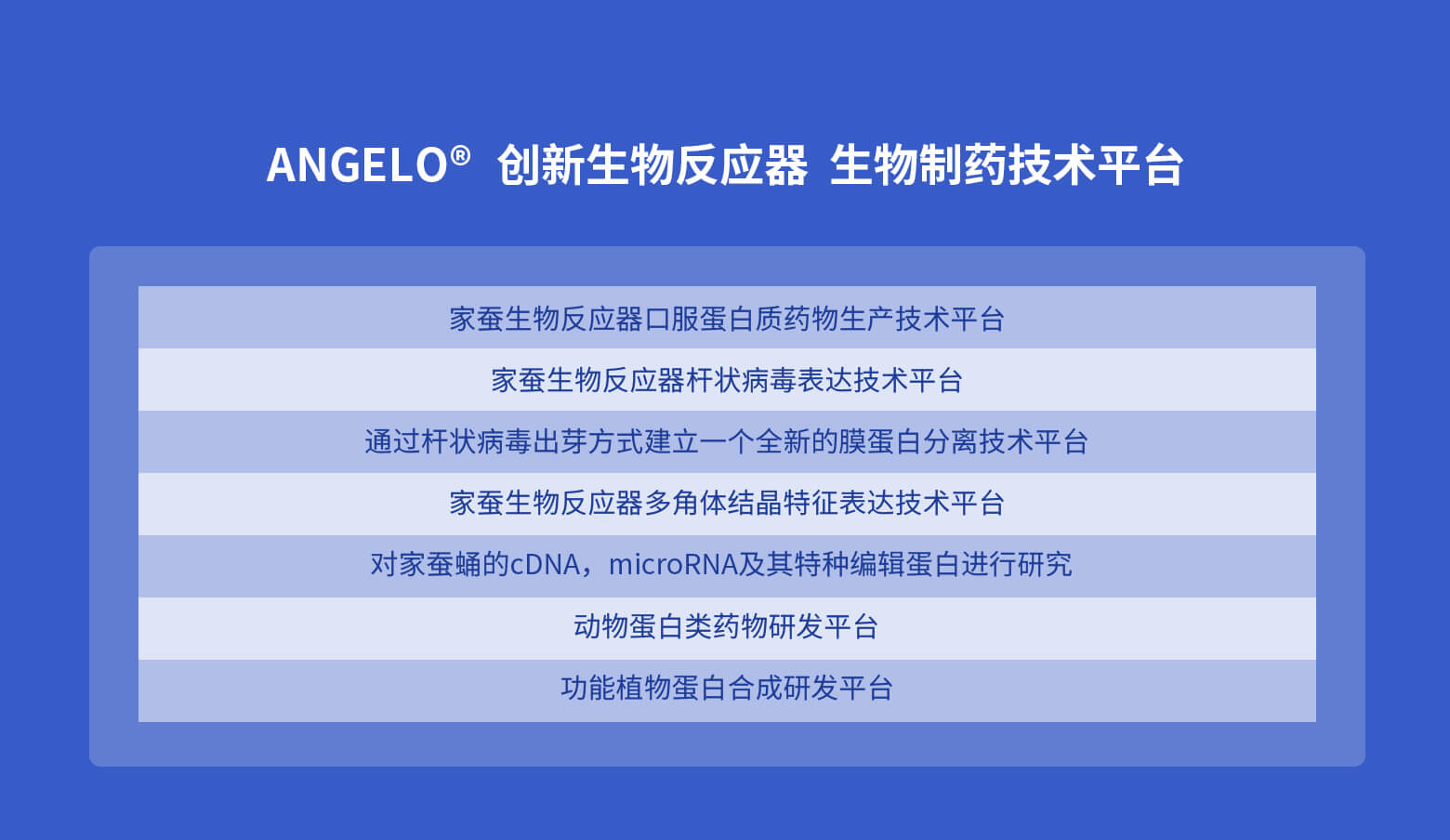 ANGELO® 创新生物反应器 生物制药技术平台

家蚕生物反应器口服蛋白质药物生产技术平台

家蚕生物反应器杆状病毒表达技术平台

通过杆状病毒出芽方式建立一个全新的膜蛋白分离技术平台

家蚕生物反应器多角体结晶特征表达技术平台

对家蚕蛹的cDNA，microRNA及其特种编辑蛋白进行研究

动物蛋白类药物研发平台

功能植物蛋白合成研发平台